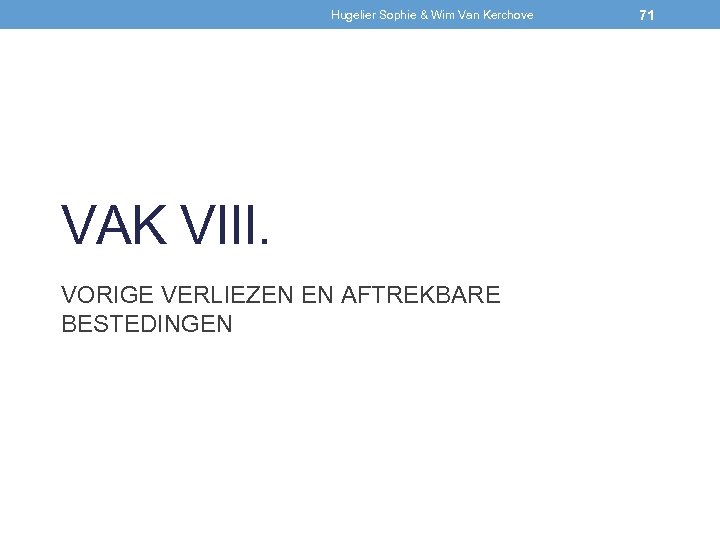 Hugelier Sophie & Wim Van Kerchove 71

VAK VIII.

VORIGE VERLIEZEN EN AFTREKBARE BESTEDINGEN